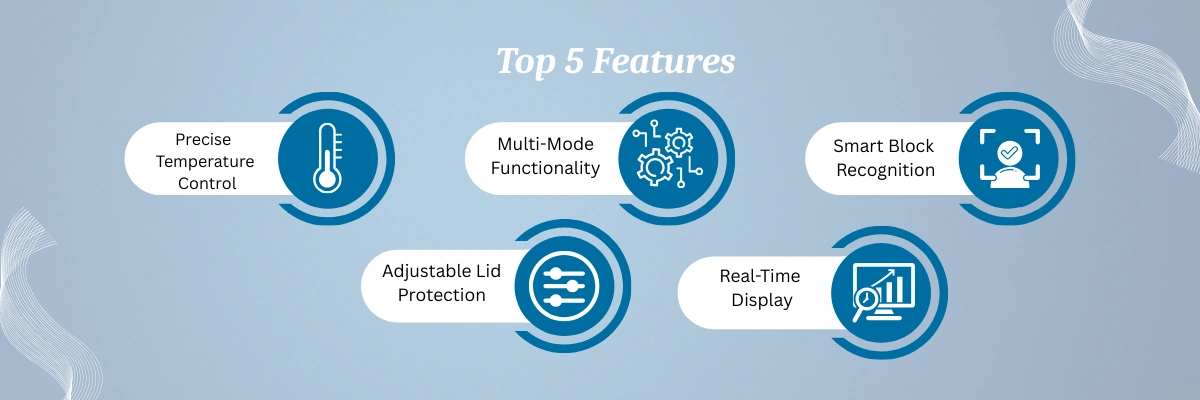 Top 5 Features

Precise Temperature Control

Multi-Mode Functionality

Smart Block Recognition

Adjustable Lid Protection

Real-Time Display